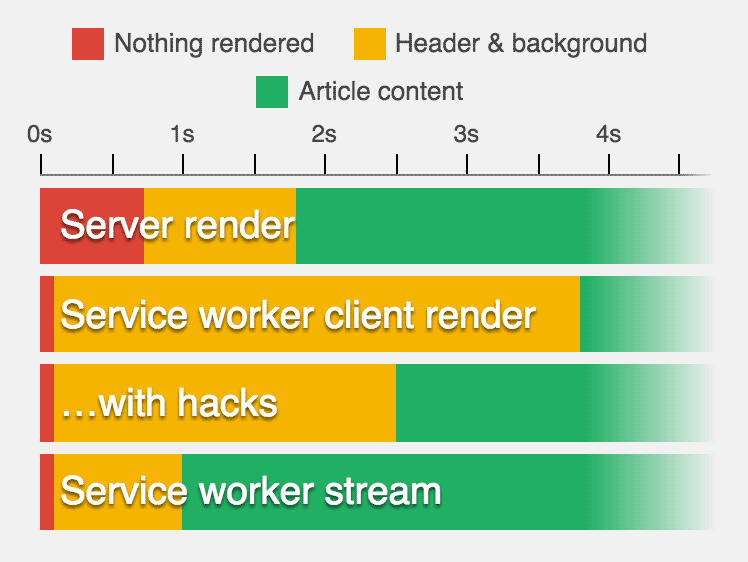 Nothing rendered
Header & background
Article content

0s 1s 2s 3s 4s

Server render
Service worker client render
…with hacks
Service worker stream